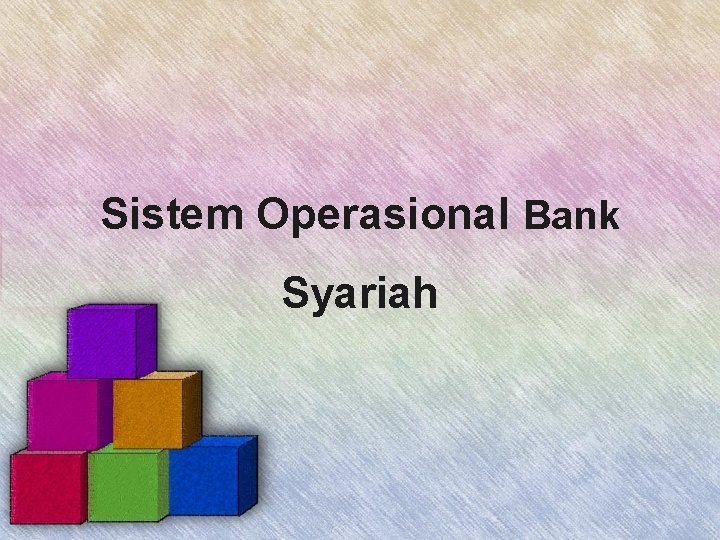 Sistem Operasional Bank

Syariah